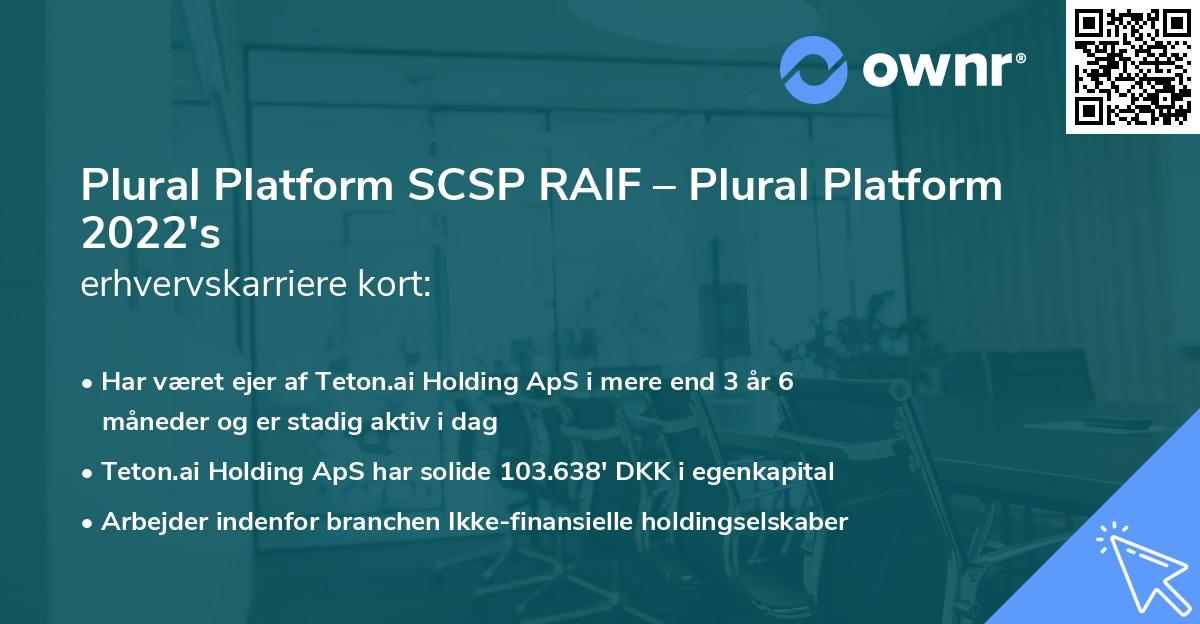 ownr®

Plural Platform SCSP RAIF – Plural Platform 2022's
erhvervskarriere kort:

• Har været ejer af Teton.ai Holding ApS i mere end 3 år 6 måneder og er stadig aktiv i dag
• Teton.ai Holding ApS har solide 103.638' DKK i egenkapital
• Arbejder indenfor branchen Ikke-finansielle holdingselskaber